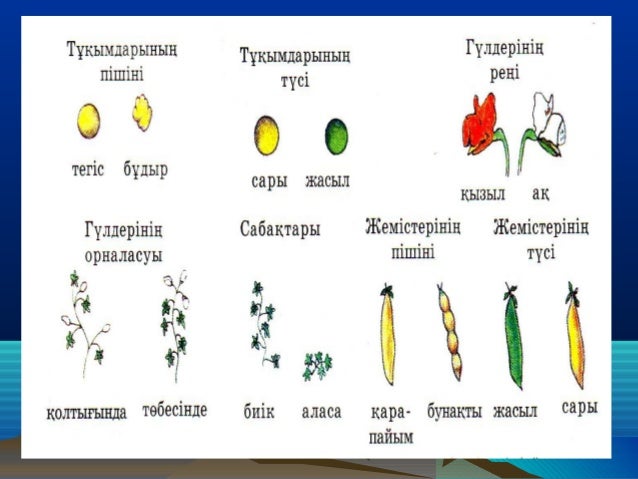 Тұқымдарының пішіні

тегіс бұдыр

Тұқымдарының түсі

сары жасыл

Гүлдерінің реңі

қызыл ақ

Гүлдерінің орналасуы

қолтығында төбесінде

Сабақтары

биік аласа

Жемістерінің пішіні

қарапайым бунақты

Жемістерінің түсі

жасыл сары